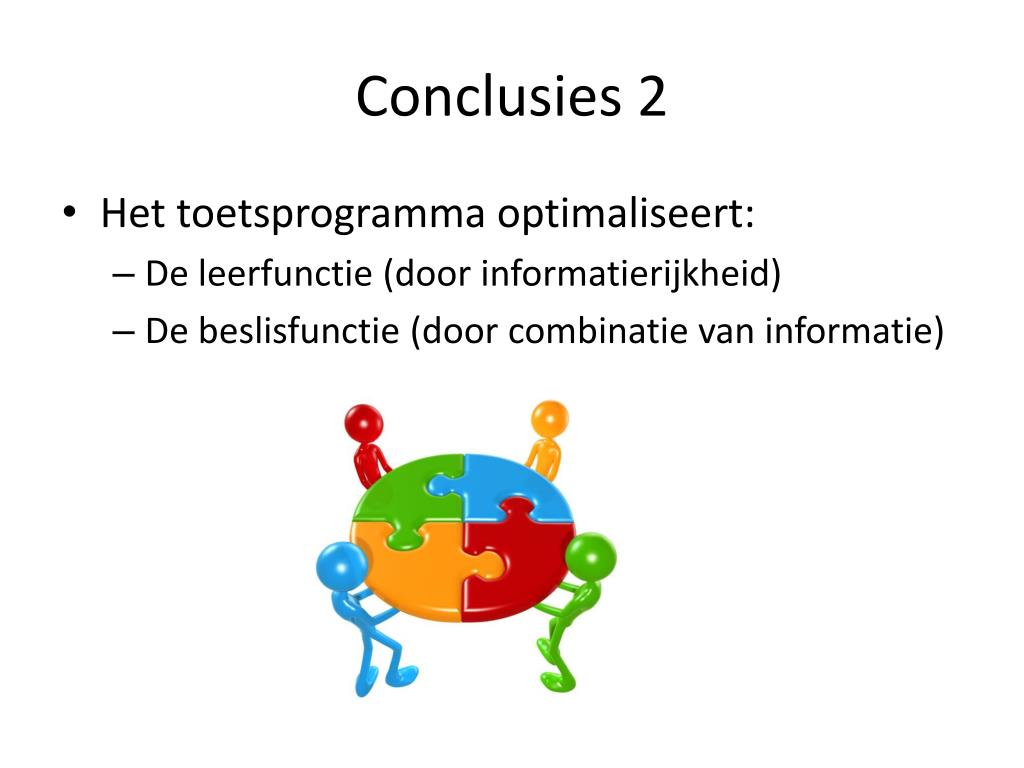 Conclusies 2

• Het toetsprogramma optimaliseert:
 – De leerfunctie (door informatierijkheid)
 – De beslisfunctie (door combinatie van informatie)